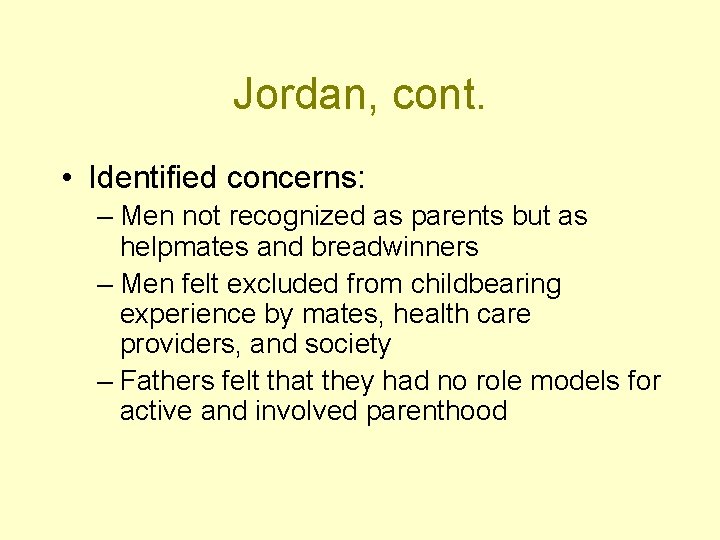 Jordan, cont.

• Identified concerns:
– Men not recognized as parents but as helpmates and breadwinners
– Men felt excluded from childbearing experience by mates, health care providers, and society
– Fathers felt that they had no role models for active and involved parenthood